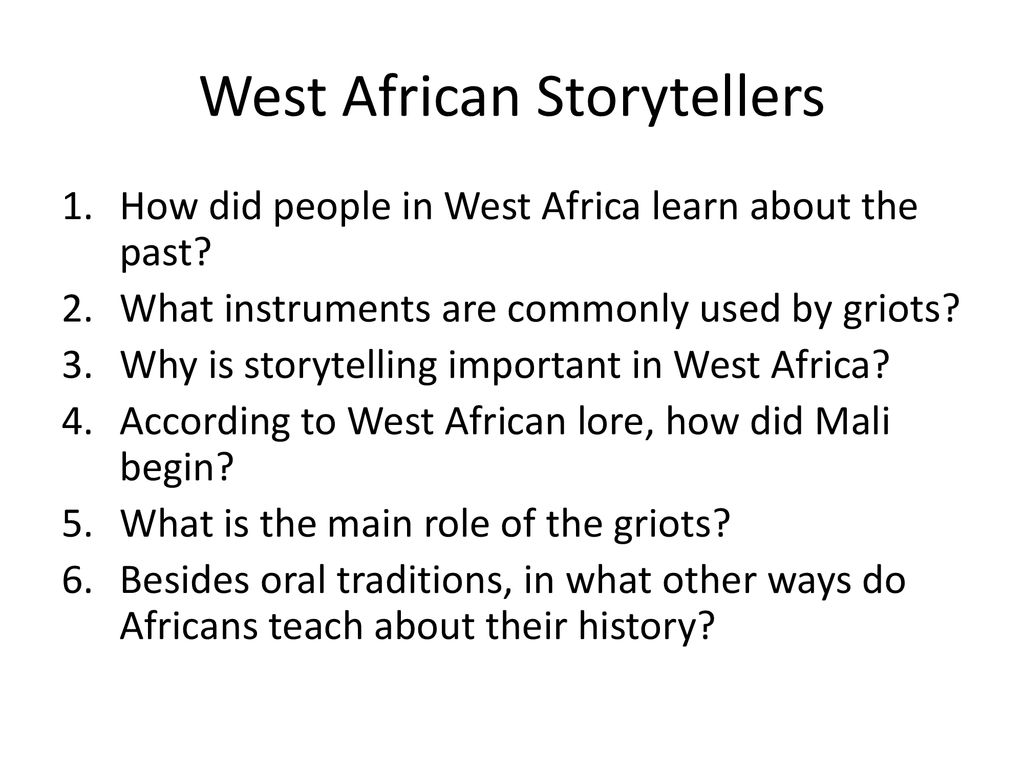 West African Storytellers

1. How did people in West Africa learn about the past?
2. What instruments are commonly used by griots?
3. Why is storytelling important in West Africa?
4. According to West African lore, how did Mali begin?
5. What is the main role of the griots?
6. Besides oral traditions, in what other ways do Africans teach about their history?